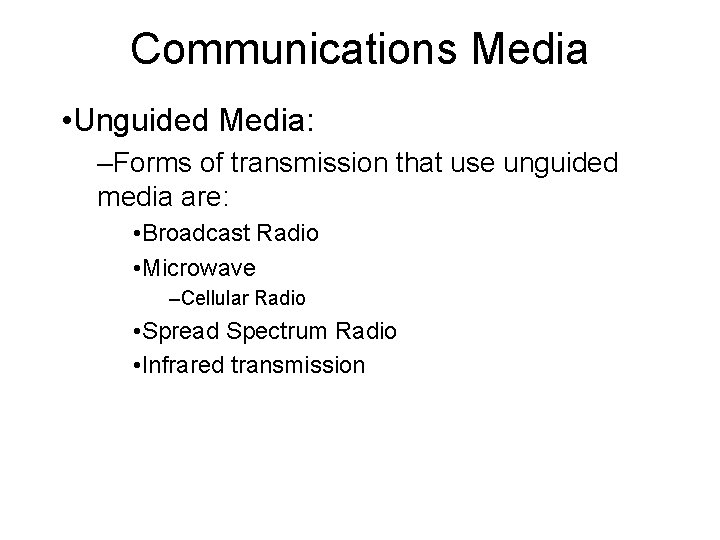 Communications Media

•Unguided Media:

–Forms of transmission that use unguided media are:

•Broadcast Radio

•Microwave

–Cellular Radio

•Spread Spectrum Radio

•Infrared transmission